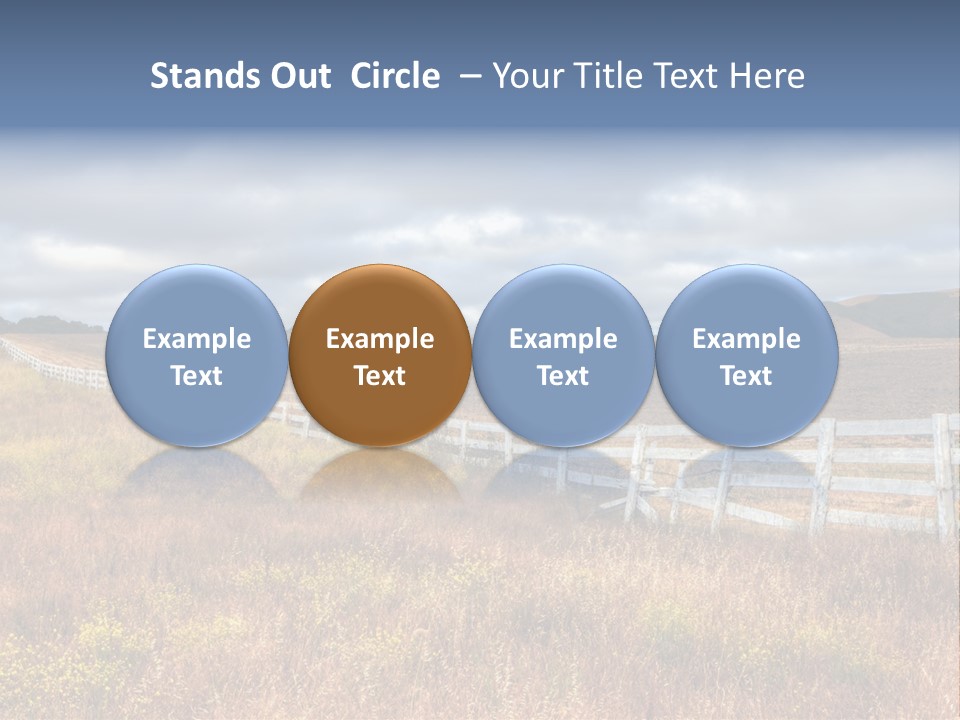 Stands Out Circle – Your Title Text Here

Example Text

Example Text

Example Text

Example Text